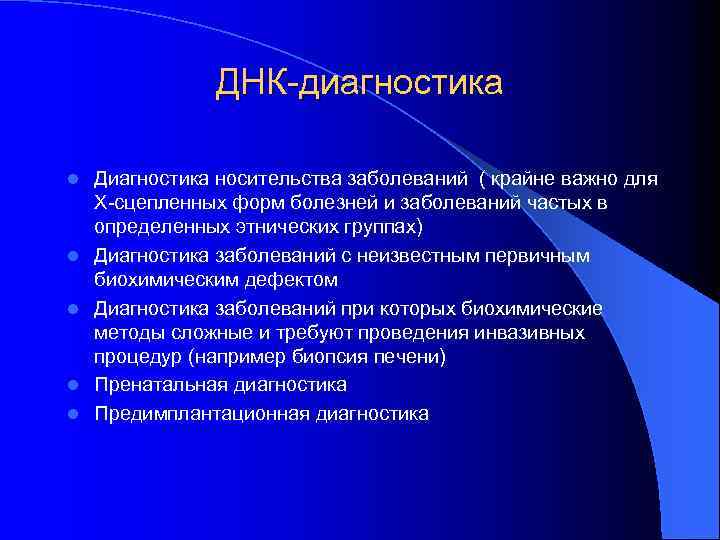 ДНК-диагностика

- Диагностика носительства заболеваний ( крайне важно для Х-сцепленных форм болезней и заболеваний частых в определенных этнических группах)
- Диагностика заболеваний с неизвестным первичным биохимическим дефектом
- Диагностика заболеваний при которых биохимические методы сложные и требуют проведения инвазивных процедур (например биопсия печени)
- Пренатальная диагностика
- Предимплантационная диагностика